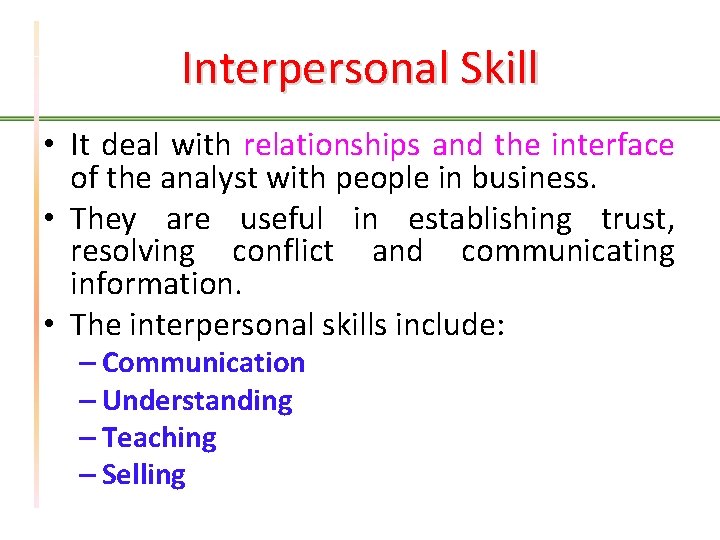 Interpersonal Skill

• It deal with relationships and the interface of the analyst with people in business.

• They are useful in establishing trust, resolving conflict and communicating information.

• The interpersonal skills include:
– Communication
– Understanding
– Teaching
– Selling